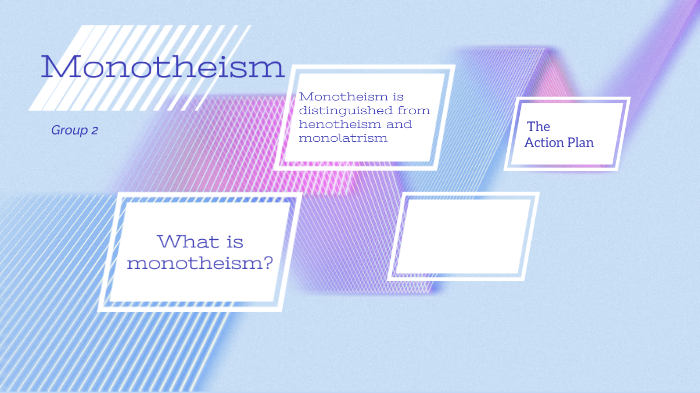 Monotheism

Group 2

Monotheism is distinguished from henotheism and monolatrism

The Action Plan

What is monotheism?